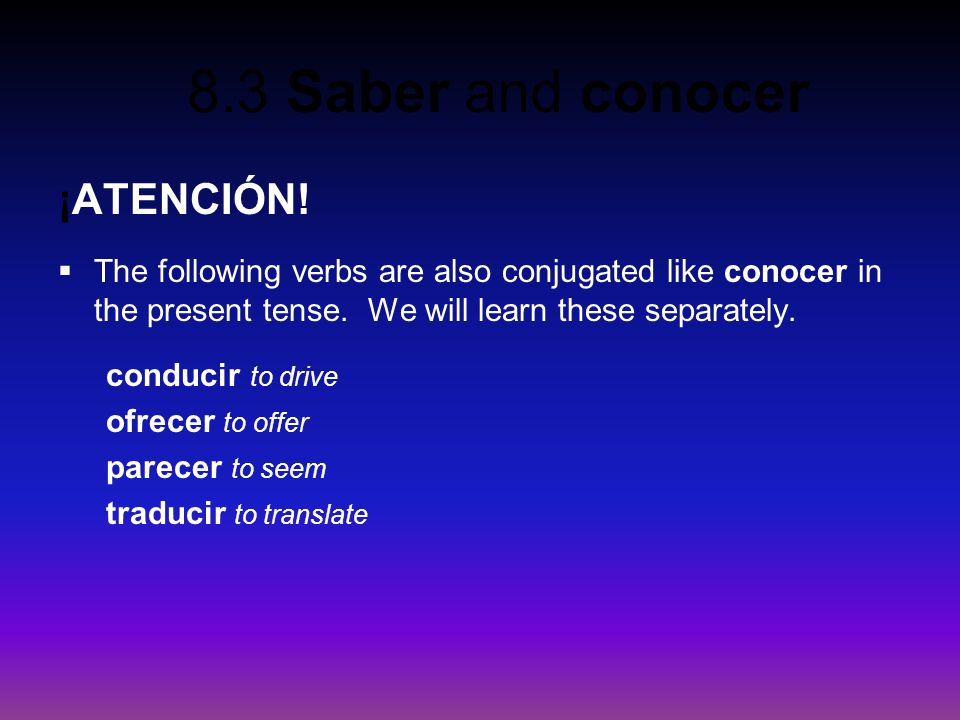 8.3 Saber and conocer

¡ATENCIÓN!

▪ The following verbs are also conjugated like conocer in the present tense. We will learn these separately.

conducir to drive
ofrecer to offer
parecer to seem
traducir to translate